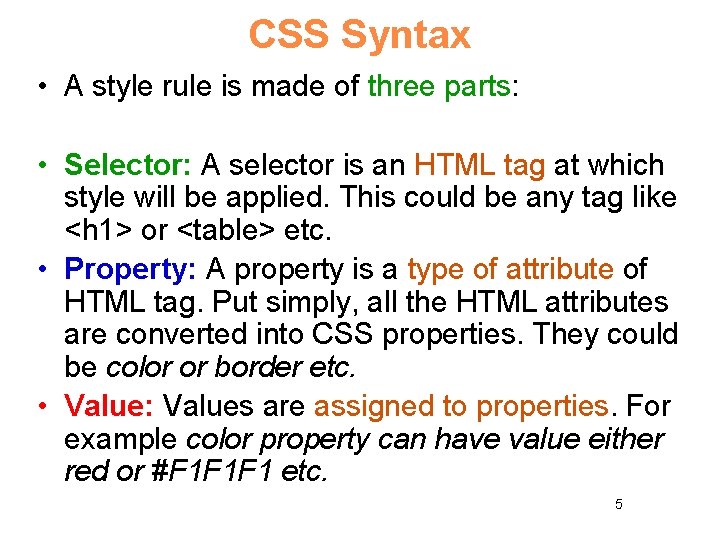 CSS Syntax

• A style rule is made of three parts:

• Selector: A selector is an HTML tag at which style will be applied. This could be any tag like <h1> or <table> etc.

• Property: A property is a type of attribute of HTML tag. Put simply, all the HTML attributes are converted into CSS properties. They could be color or border etc.

• Value: Values are assigned to properties. For example color property can have value either red or #F1F1F1 etc.

5